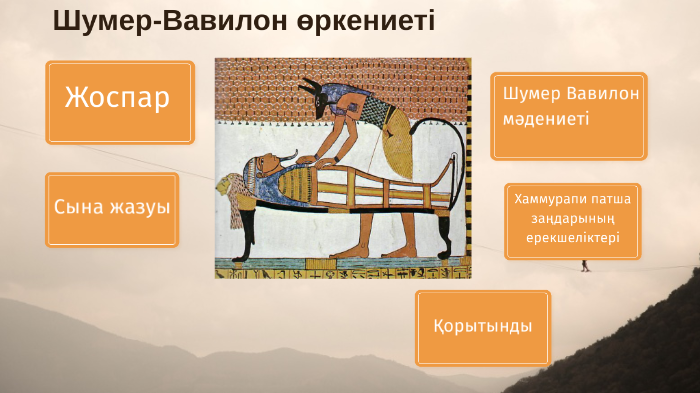 Шумер-Вавилон өркениеті

Жоспар

Сына жазуы

Шумер Вавилон мәдениеті

Хаммурапи патша заңдарының ерекшеліктері

Қорытынды